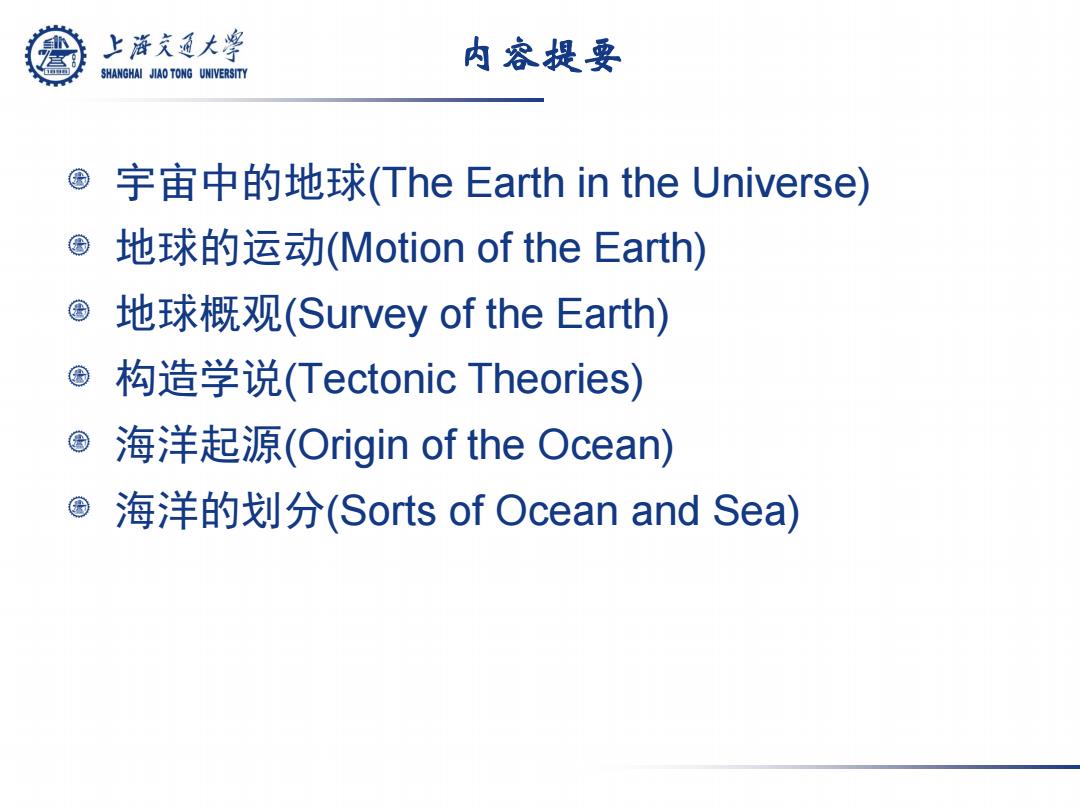 上海交通大学
SHANGHAI JIAO TONG UNIVERSITY

内容提要

宇宙中的地球(The Earth in the Universe)
地球的运动(Motion of the Earth)
地球概观(Survey of the Earth)
构造学说(Tectonic Theories)
海洋起源(Origin of the Ocean)
海洋的划分(Sorts of Ocean and Sea)